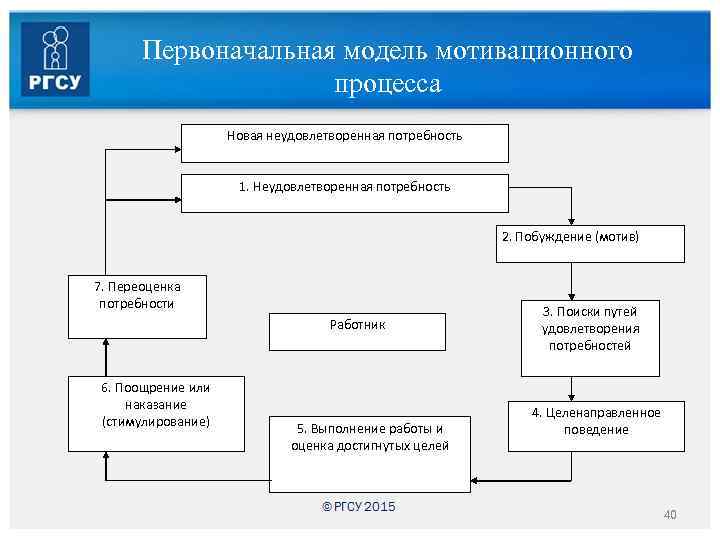 РГСУ

Первоначальная модель мотивационного процесса

Новая неудовлетворенная потребность

1. Неудовлетворенная потребность

2. Побуждение (мотив)

3. Поиски путей удовлетворения потребностей

4. Целенаправленное поведение

5. Выполнение работы и оценка достигнутых целей

6. Поощрение или наказание (стимулирование)

7. Переоценка потребности

Работник

© РГСУ 2015

40